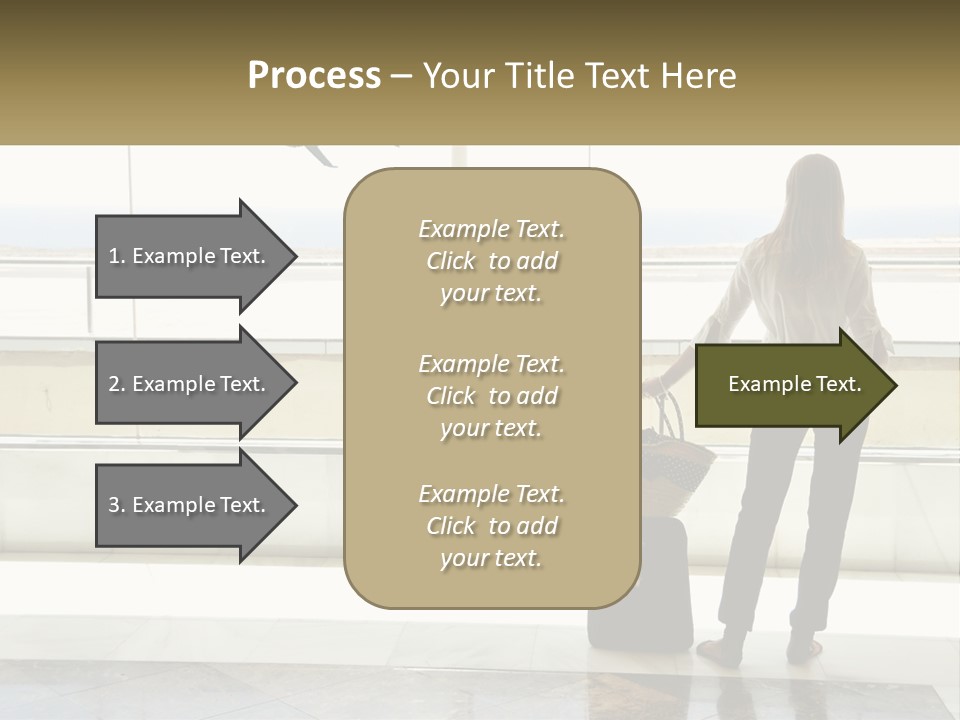 Process – Your Title Text Here

1. Example Text.

2. Example Text.

3. Example Text.

Example Text. Click to add your text.

Example Text. Click to add your text.

Example Text. Click to add your text.

Example Text.